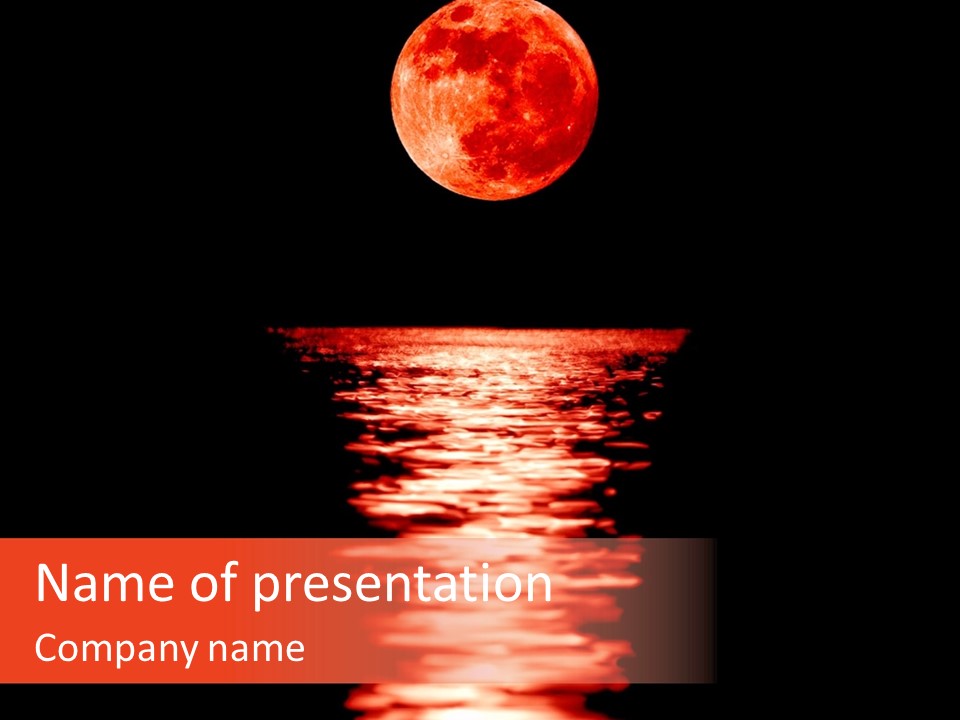 Name of presentation

Company name